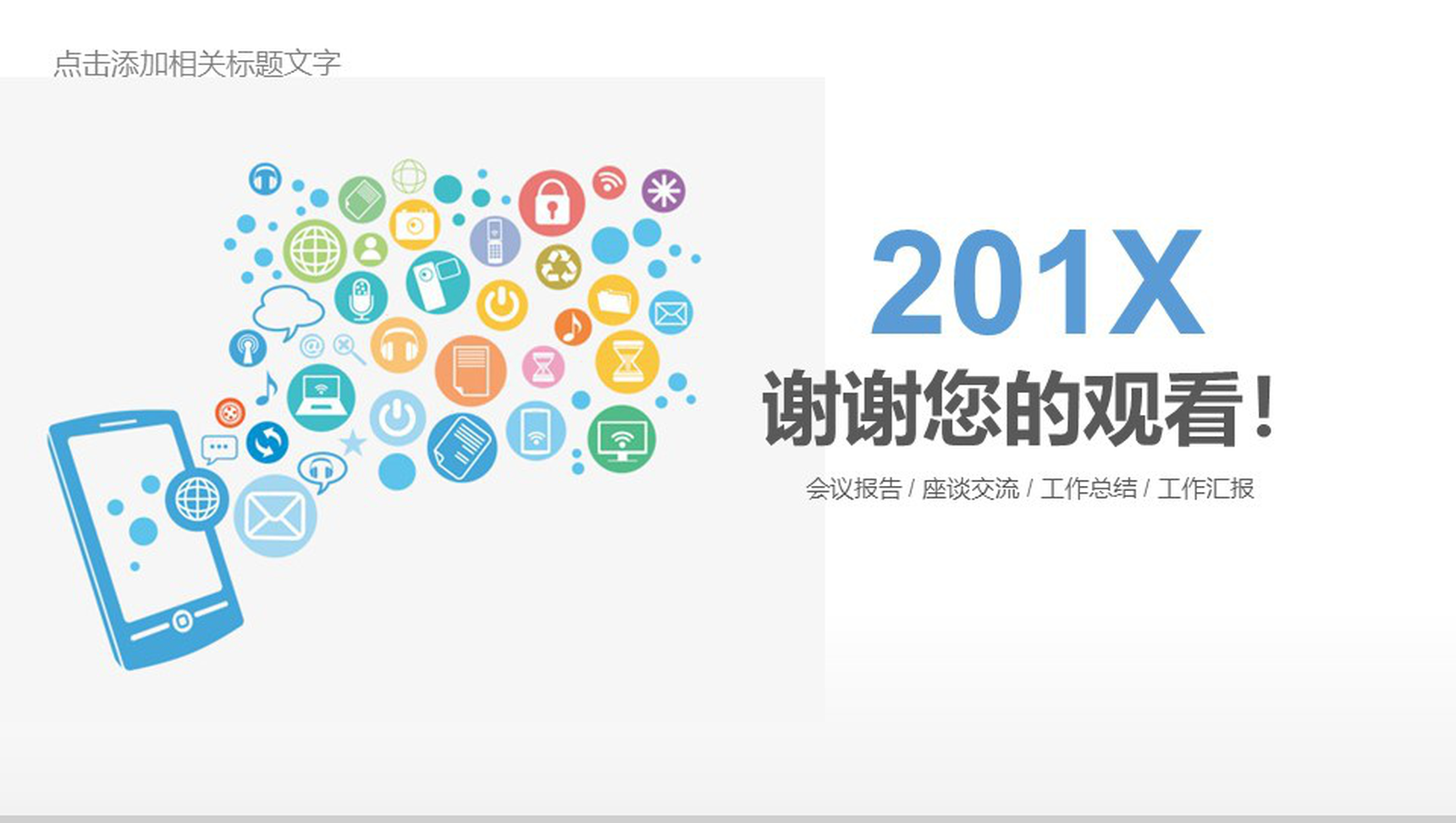 点击添加相关标题文字

201X

谢谢您的观看！

会议报告 / 座谈交流 / 工作总结 / 工作汇报